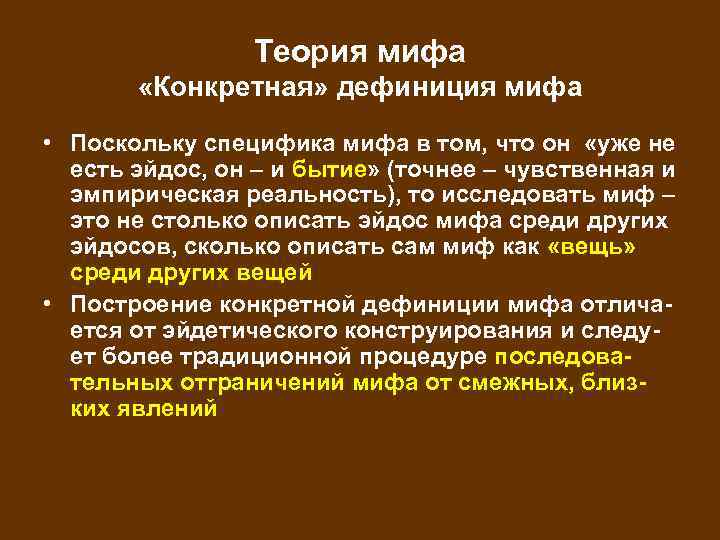 Теория мифа
«Конкретная» дефиниция мифа

• Поскольку специфика мифа в том, что он «уже не есть эйдос, он – и бытие» (точнее – чувственная и эмпирическая реальность), то исследовать миф – это не столько описать эйдос мифа среди других эйдосов, сколько описать сам миф как «вещь» среди других вещей

• Построение конкретной дефиниции мифа отличается от эйдетического конструирования и следует более традиционной процедуре последовательных отграничений мифа от смежных, близких явлений